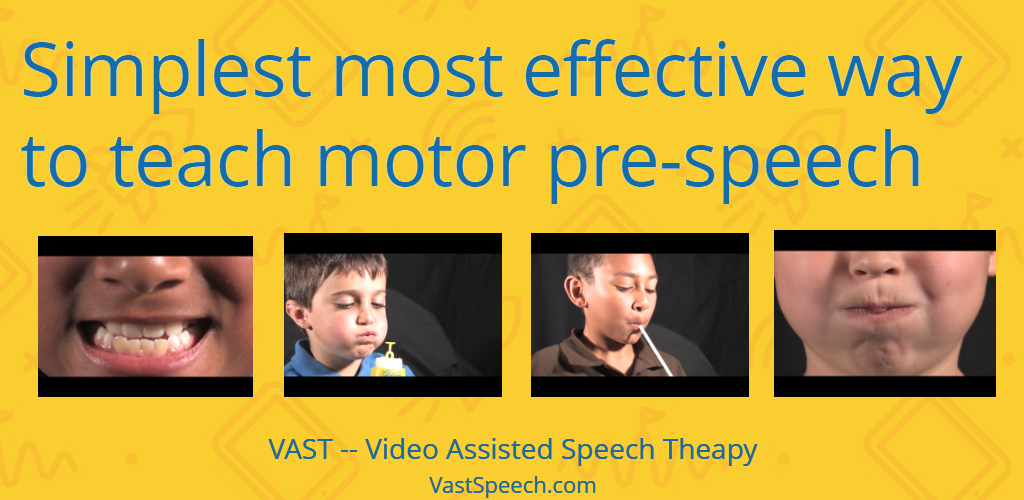 Simplest most effective way to teach motor pre-speech

VAST -- Video Assisted Speech Theapy
VastSpeech.com